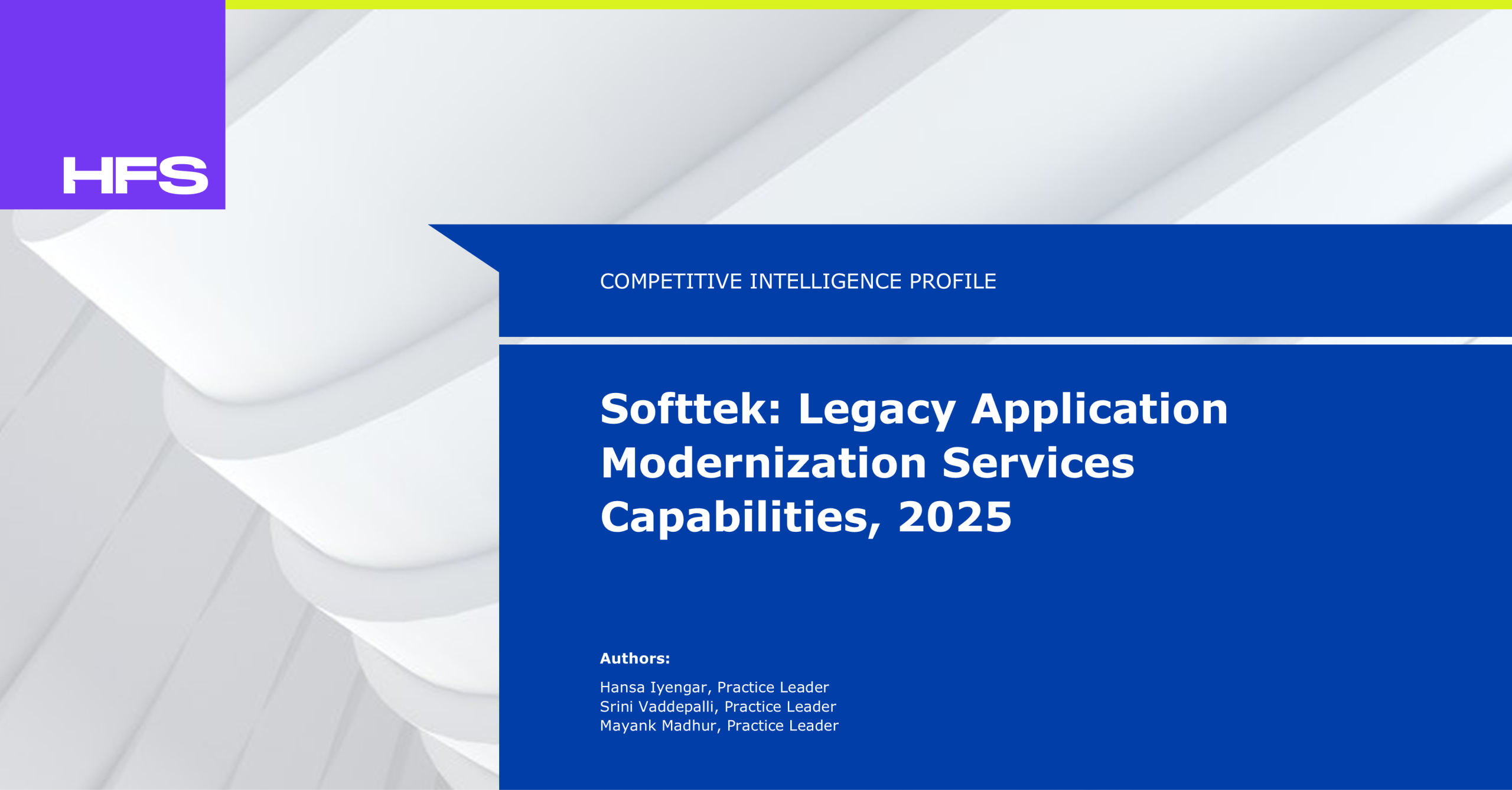 HFS

COMPETITIVE INTELLIGENCE PROFILE

Softtek: Legacy Application Modernization Services Capabilities, 2025

Authors:

Hansa Iyengar, Practice Leader
Srini Vaddepalli, Practice Leader
Mayank Madhur, Practice Leader